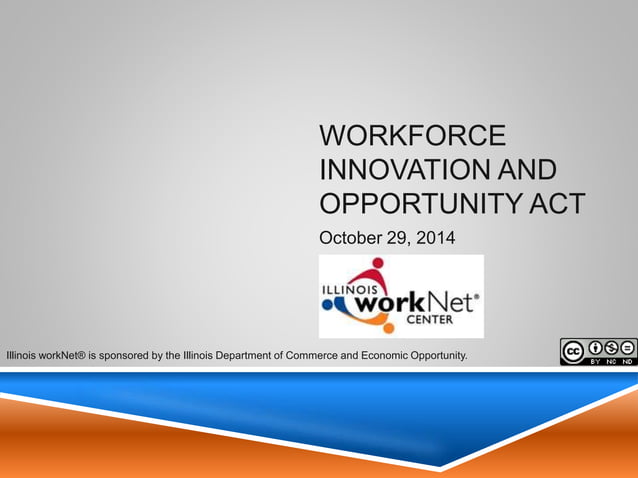 WORKFORCE INNOVATION AND OPPORTUNITY ACT

October 29, 2014

ILLINOIS workNet® CENTER

Illinois workNet® is sponsored by the Illinois Department of Commerce and Economic Opportunity.

cc BY NC ND